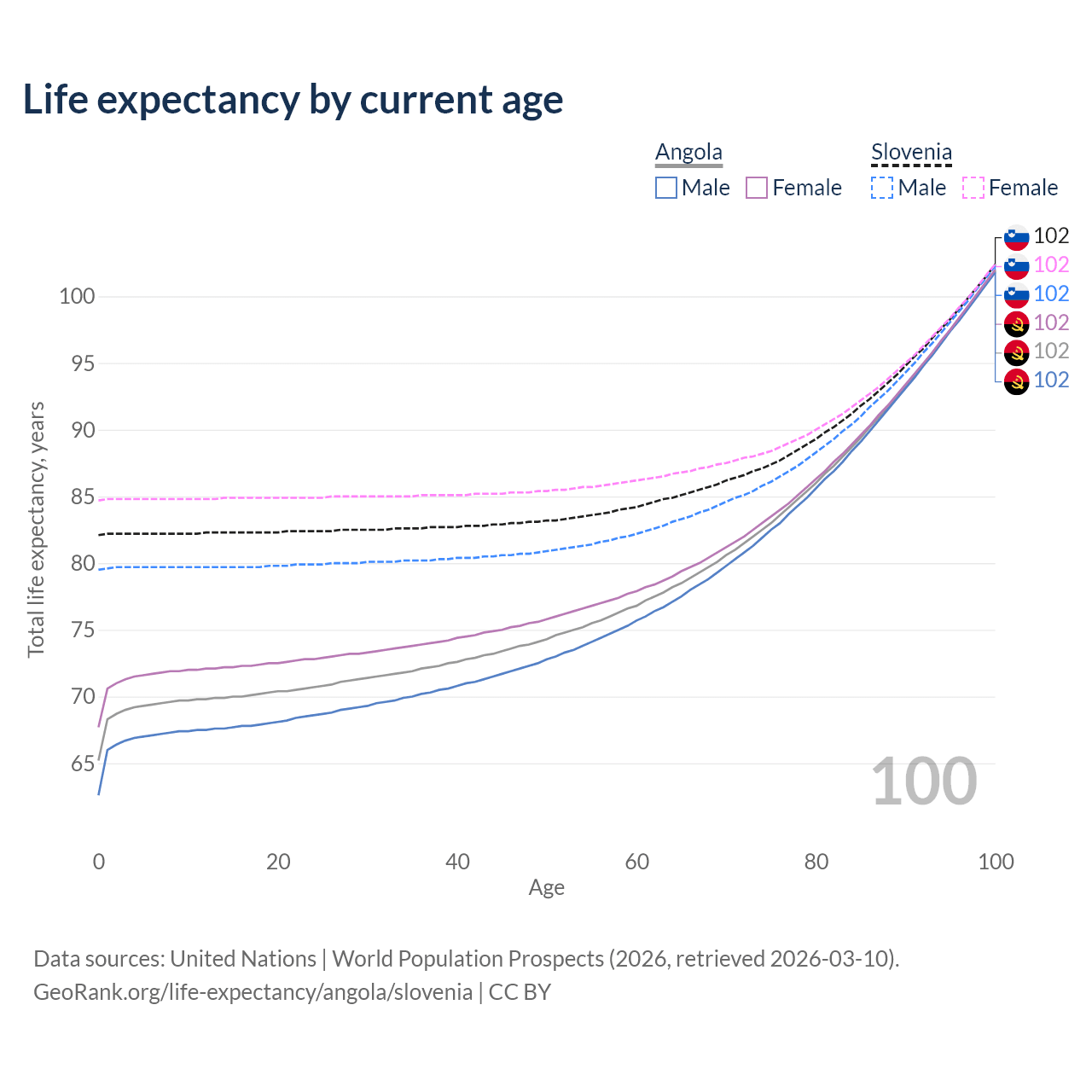 Life expectancy by current age

Angola
Male Female

Slovenia
Male Female

102
102
102
102
102
102

100
95
90
85
80
75
70
65

Total life expectancy, years

100

0 20 40 60 80 100
Age

Data sources: United Nations | World Population Prospects (2026, retrieved 2026-03-10).
GeoRank.org/life-expectancy/angola/slovenia | CC BY